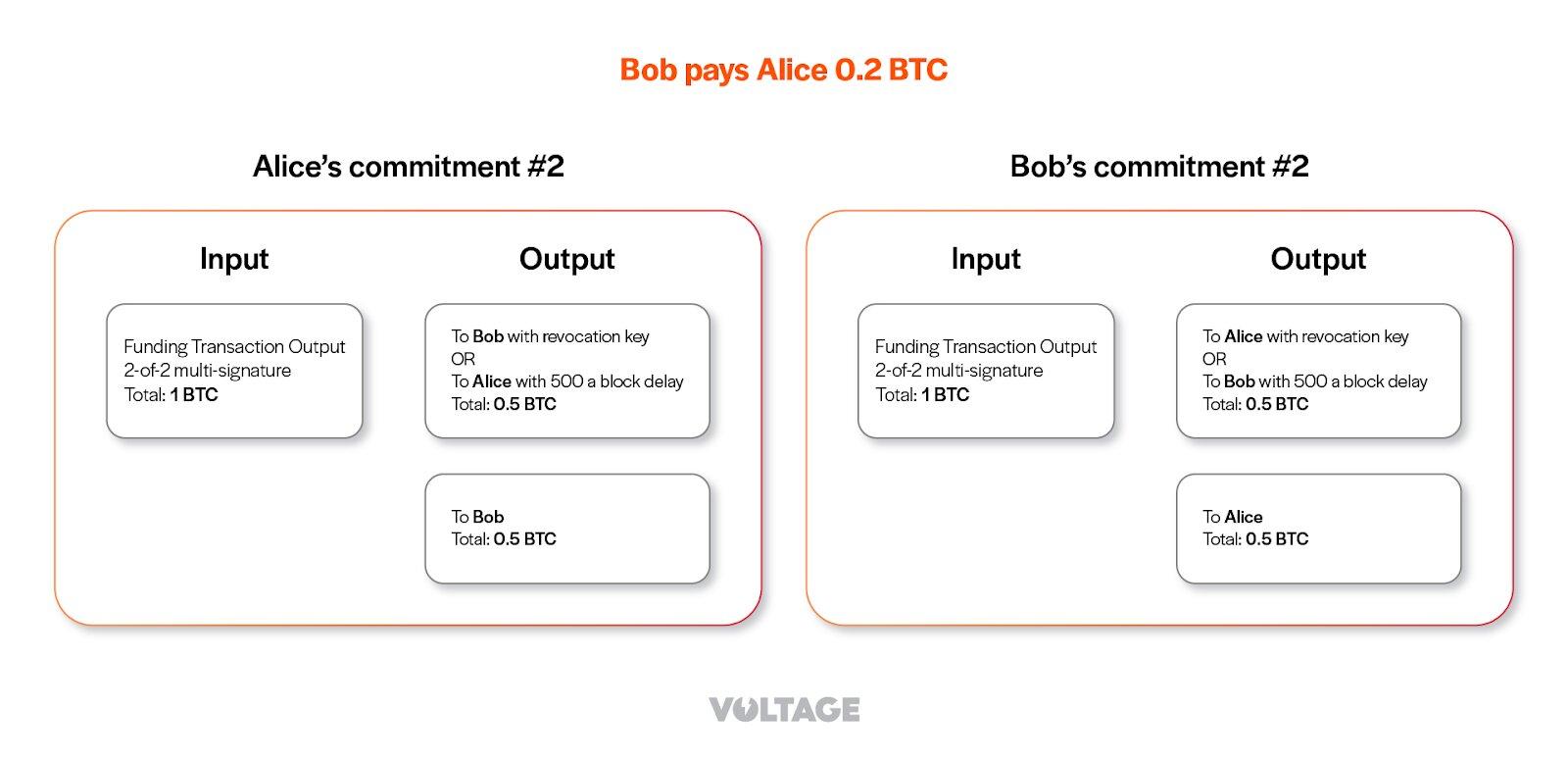 Bob pays Alice 0.2 BTC

Alice's commitment #2

Input

Funding Transaction Output
2-of-2 multi-signature
Total: 1 BTC

Output

To Bob with revocation key
OR
To Alice with 500 a block delay
Total: 0.5 BTC

To Bob
Total: 0.5 BTC

Bob's commitment #2

Input

Funding Transaction Output
2-of-2 multi-signature
Total: 1 BTC

Output

To Alice with revocation key
OR
To Bob with 500 a block delay
Total: 0.5 BTC

To Alice
Total: 0.5 BTC

VOLTAGE